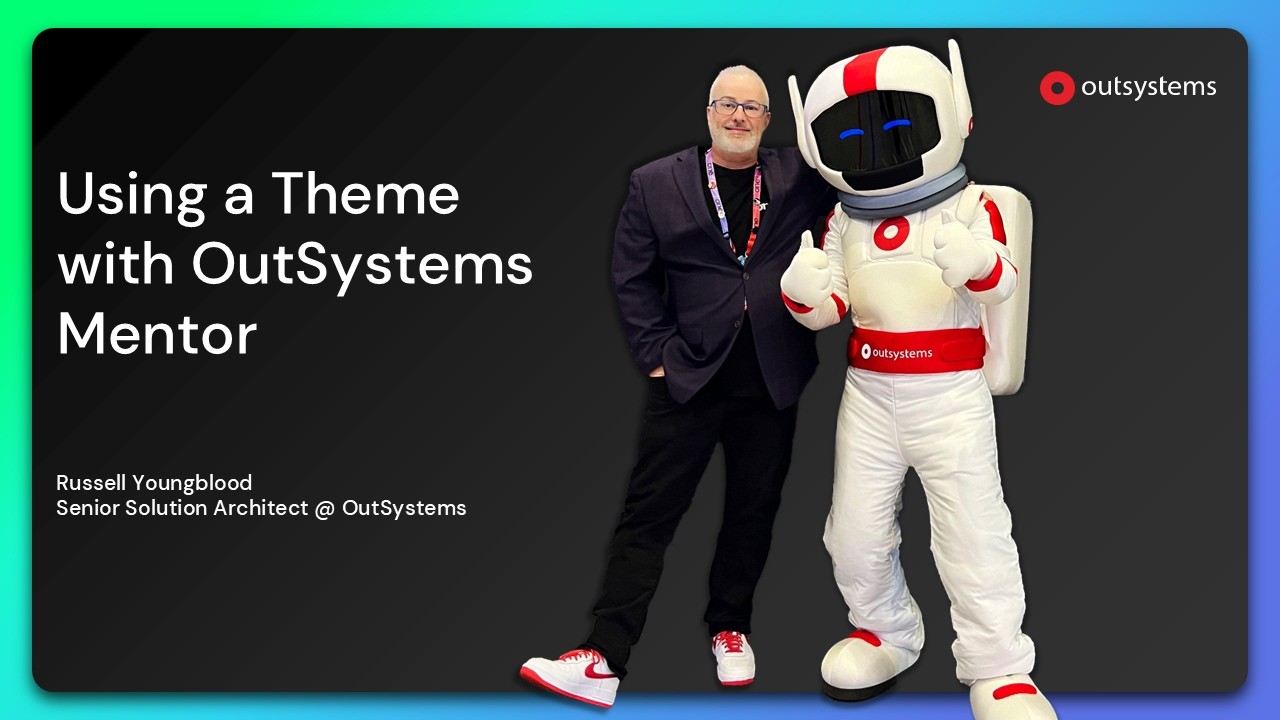 outsystems

Using a Theme with OutSystems Mentor

Russell Youngblood
Senior Solution Architect @ OutSystems

outsystems